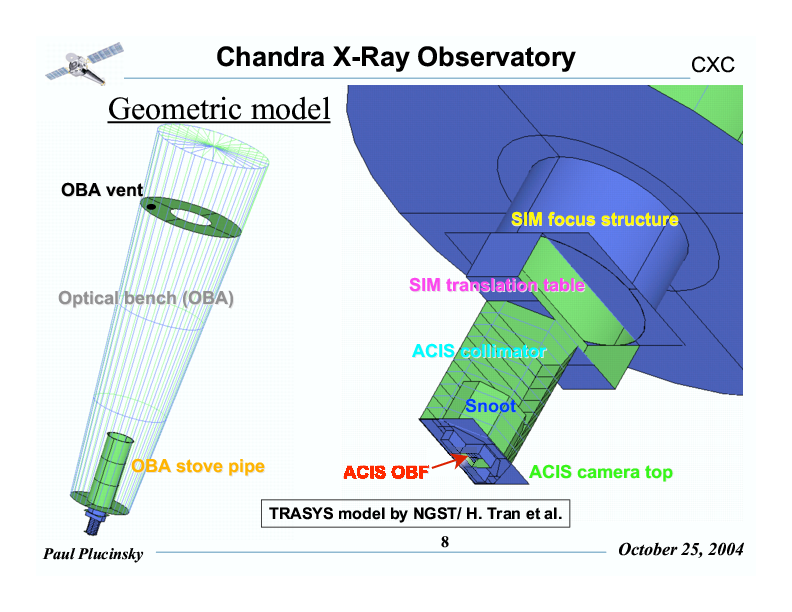 Chandra X-Ray Observatory

CXC

Geometric model

OBA vent

Optical bench (OBA)

OBA stove pipe

SIM focus structure

SIM translation table

ACIS collimator

Snoot

ACIS OBF

ACIS camera top

TRASYS model by NGST/ H. Tran et al.

Paul Plucinsky

8

October 25, 2004